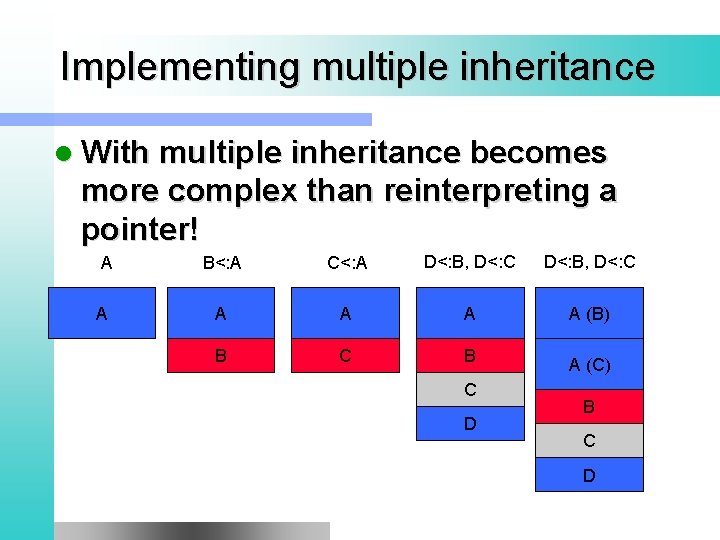 Implementing multiple inheritance

With multiple inheritance becomes more complex than reinterpreting a pointer!

A

A

B<:A

A

B

C<:A

A

C

D<:B, D<:C

A

B

C

D

D<:B, D<:C

A (B)

A (C)

B

C

D